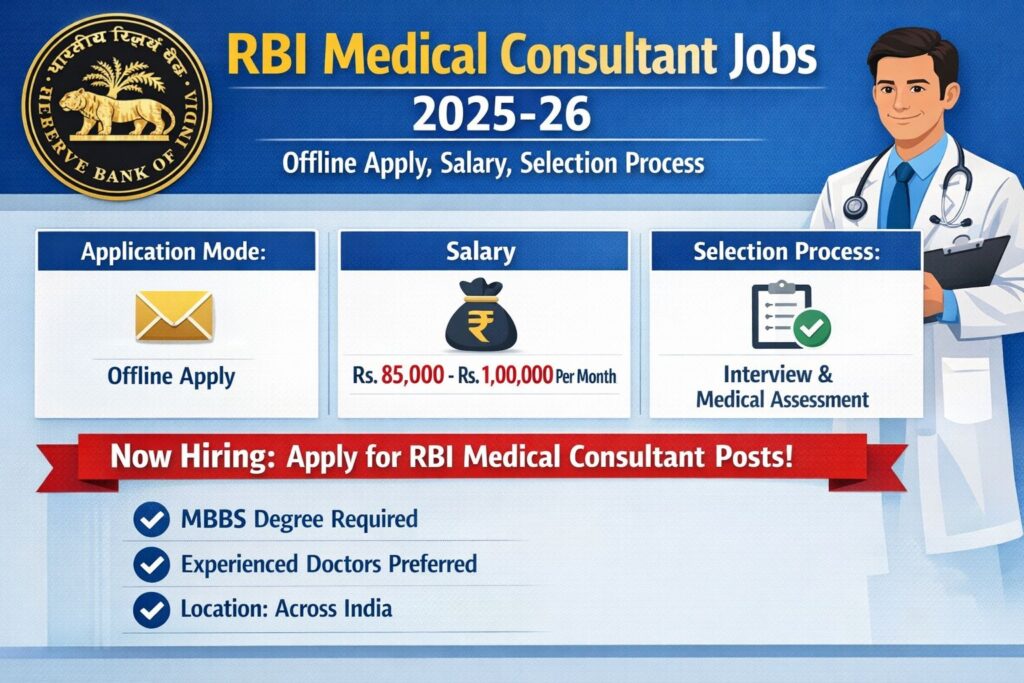 भारतीय रिज़र्व बैंक
RESERVE BANK OF INDIA

RBI Medical Consultant Jobs
2025-26
Offline Apply, Salary, Selection Process

Application Mode:
Offline Apply

Salary
₹
Rs. 85,000 - Rs. 1,00,000 Per Month

Selection Process:
Interview & Medical Assessment

Now Hiring: Apply for RBI Medical Consultant Posts!

MBBS Degree Required
Experienced Doctors Preferred
Location: Across India